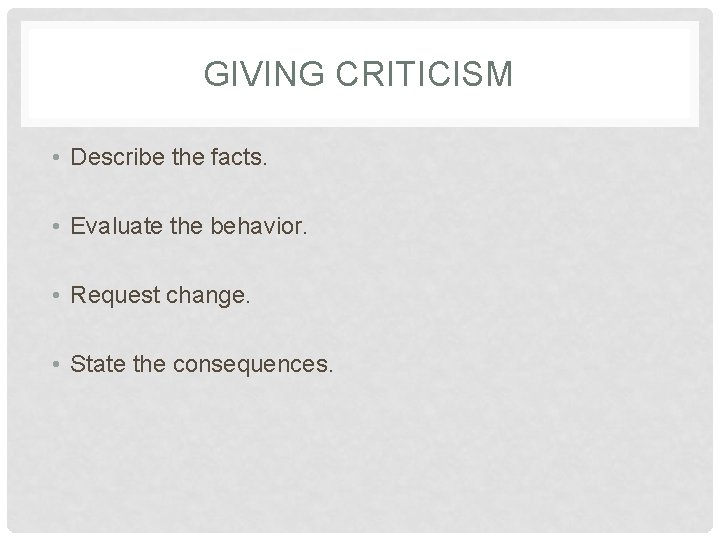 GIVING CRITICISM

• Describe the facts.

• Evaluate the behavior.

• Request change.

• State the consequences.